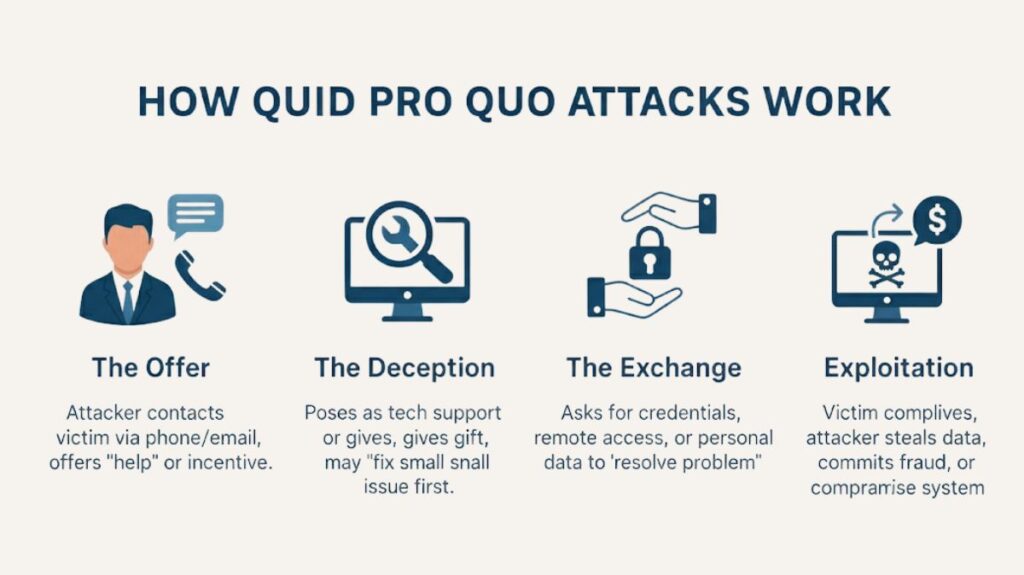 HOW QUID PRO QUO ATTACKS WORK

The Offer

Attacker contacts victim via phone/email, offers "help" or incentive.

The Deception

Poses as tech support or gives, gives gift, may "fix small snall issue first.

The Exchange

Asks for credentials, remote access, or personal data to 'resolve problem"

Exploitation

Victim complives, attacker steals data, commits fraud, or comprarrise system